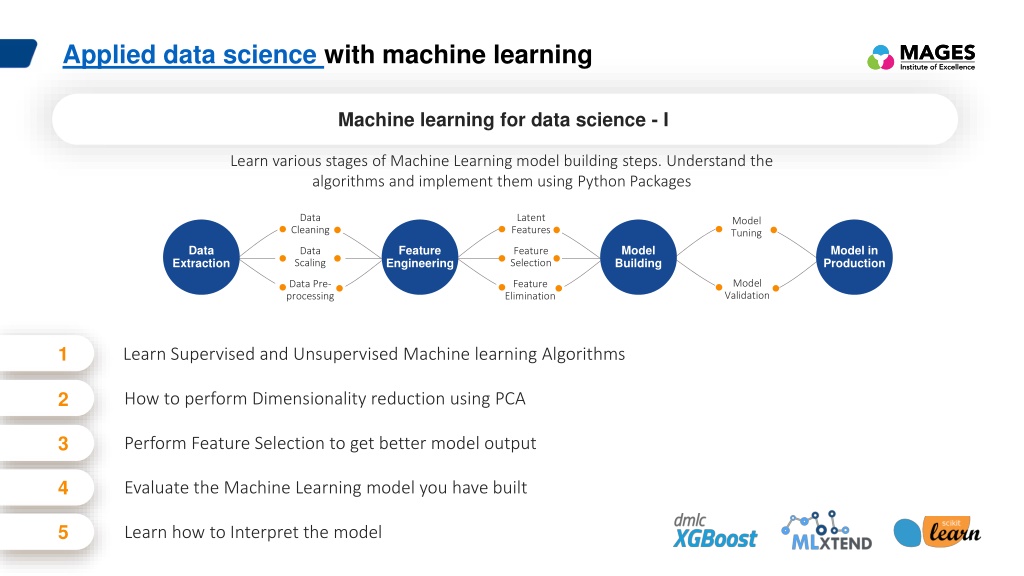 Applied data science with machine learning

MAGES
Institute of Excellence

Machine learning for data science - I

Learn various stages of Machine Learning model building steps. Understand the algorithms and implement them using Python Packages

Data Extraction

Data Cleaning

Data Scaling

Data Pre-processing

Feature Engineering

Latent Features

Feature Selection

Feature Elimination

Model Building

Model Tuning

Model Validation

Model in Production

1 Learn Supervised and Unsupervised Machine learning Algorithms

2 How to perform Dimensionality reduction using PCA

3 Perform Feature Selection to get better model output

4 Evaluate the Machine Learning model you have built

5 Learn how to Interpret the model

dmlc XGBoost

MLXTEND

scikit learn